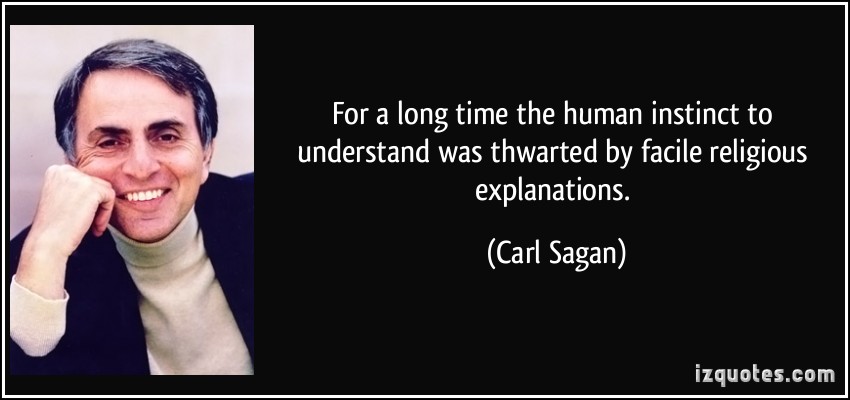 For a long time the human instinct to understand was thwarted by facile religious explanations.

(Carl Sagan)

izquotes.com